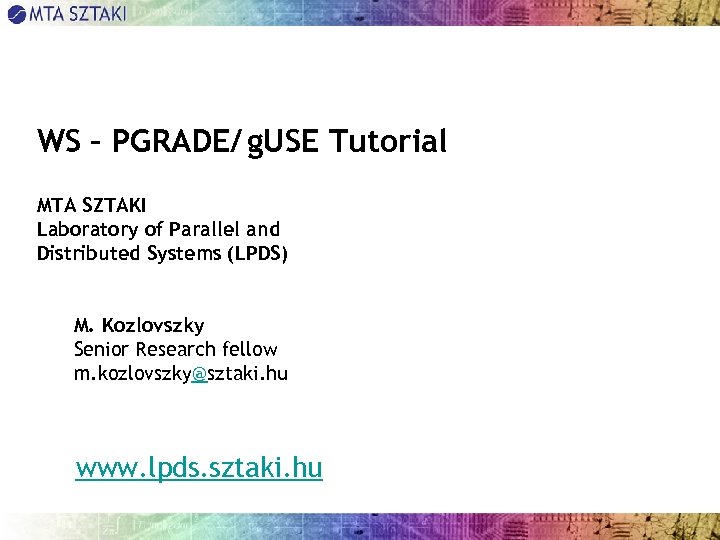 MTA SZTAKI

WS – PGRADE/gUSE Tutorial

MTA SZTAKI
Laboratory of Parallel and Distributed Systems (LPDS)

M. Kozlovszky
Senior Research fellow
m.kozlovszky@sztaki.hu

www.lpds.sztaki.hu